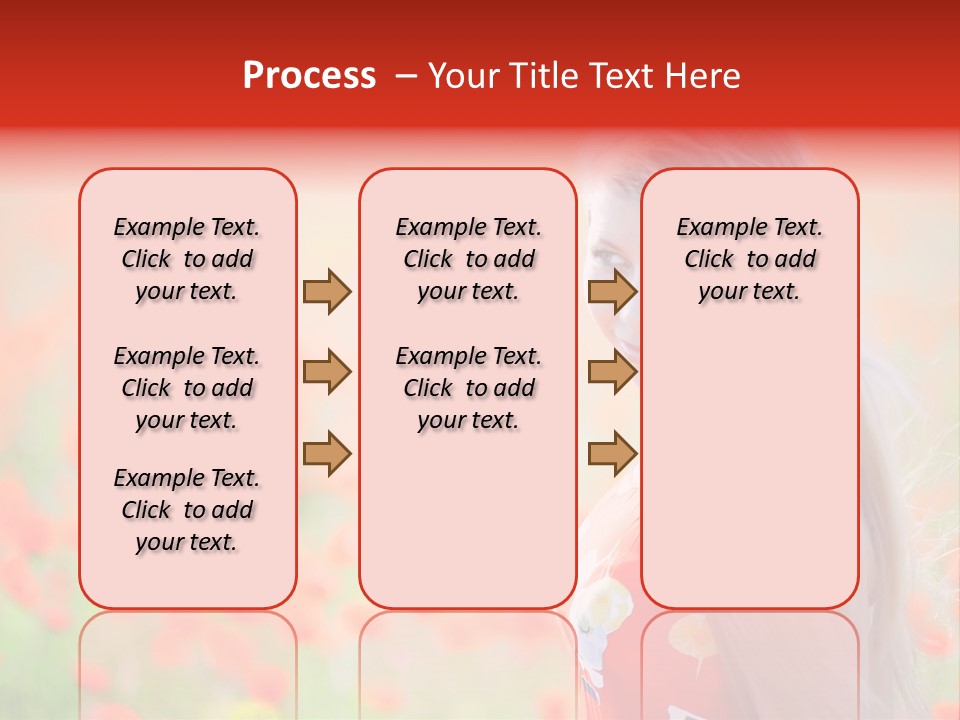 Process – Your Title Text Here

Example Text. Click to add your text.

Example Text. Click to add your text.

Example Text. Click to add your text.

Example Text. Click to add your text.

Example Text. Click to add your text.

Example Text. Click to add your text.